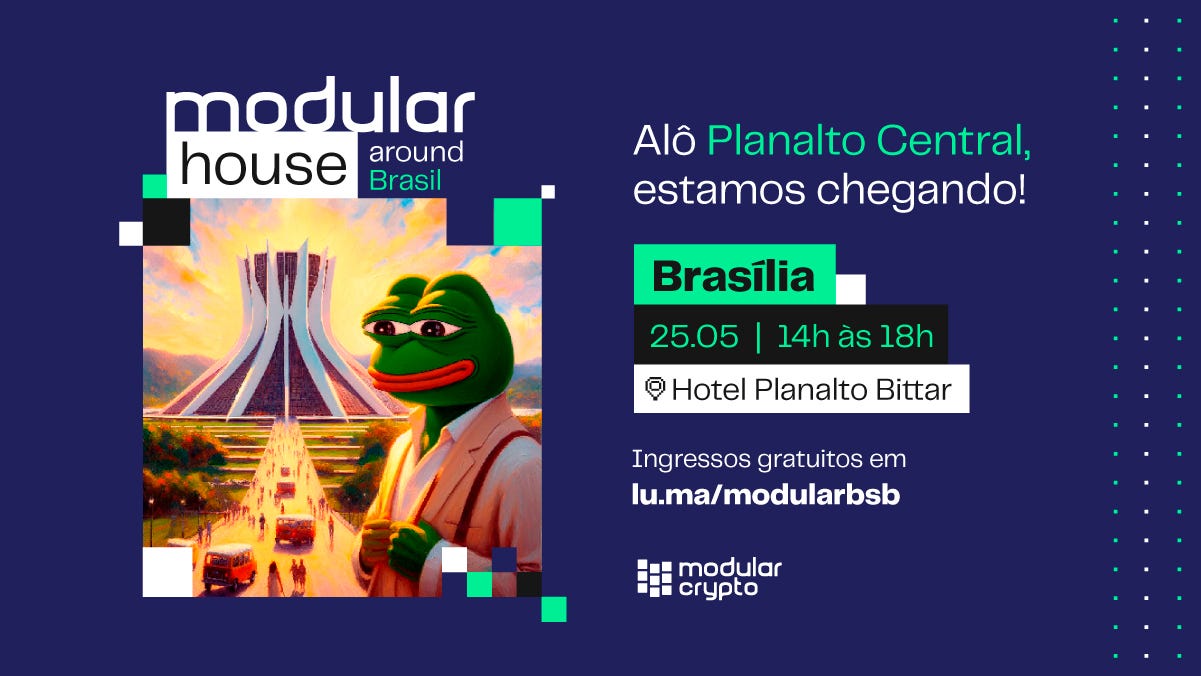 modular house around Brasil

Alô Planalto Central, estamos chegando!

Brasília

25.05 | 14h às 18h

Hotel Planalto Bittar

Ingressos gratuitos em lu.ma/modularbsb

modular crypto